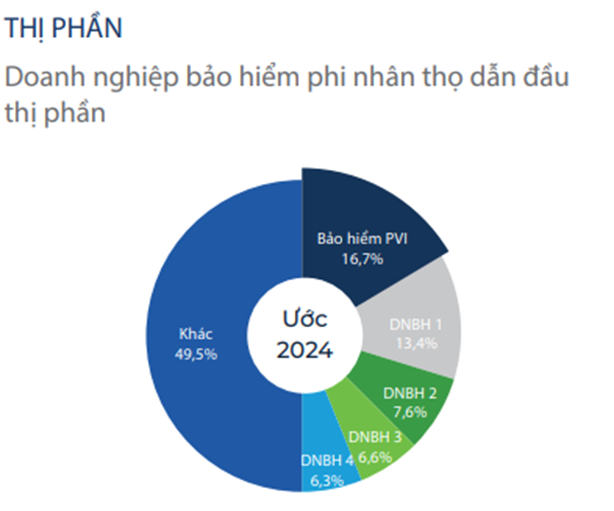 THỊ PHẦN

Doanh nghiệp bảo hiểm phi nhân thọ dẫn đầu thị phần

Bảo hiểm PVI
16,7%

DNBH 1
13,4%

DNBH 2
7,6%

DNBH 3
6,6%

DNBH 4
6,3%

Khác
49,5%

Ước
2024